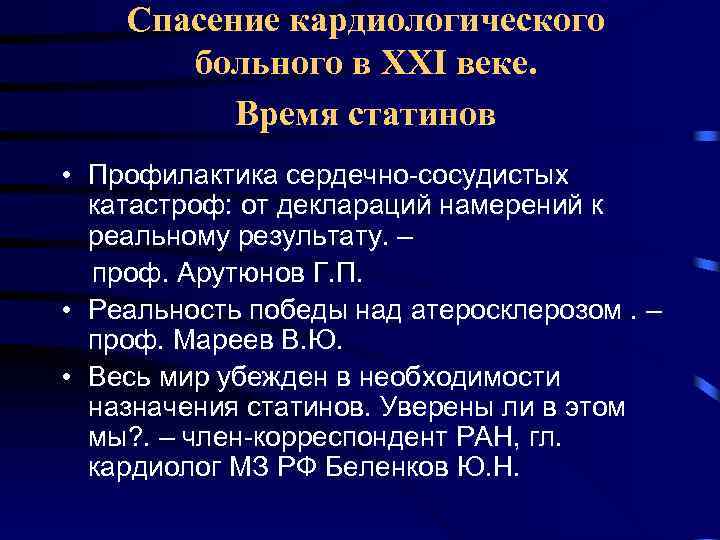 Спасение кардиологического больного в XXI веке.

Время статинов

• Профилактика сердечно-сосудистых катастроф: от деклараций намерений к реальному результату. –
проф. Арутюнов Г.П.
• Реальность победы над атеросклерозом . – проф. Мареев В.Ю.
• Весь мир убежден в необходимости назначения статинов. Уверены ли в этом мы?. – член-корреспондент РАН, гл. кардиолог МЗ РФ Беленков Ю.Н.